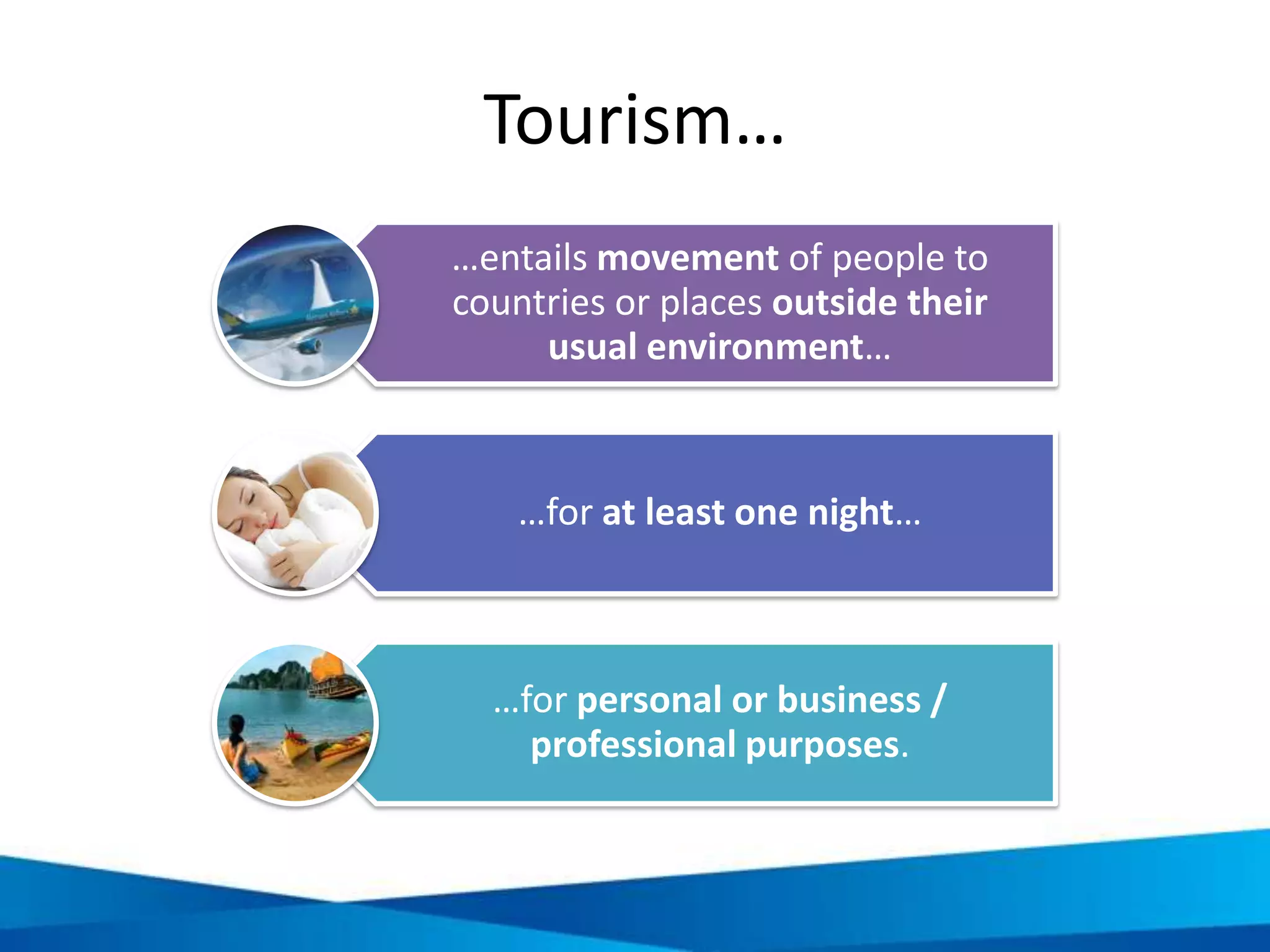 Tourism…

…entails movement of people to countries or places outside their usual environment…

…for at least one night…

…for personal or business / professional purposes.